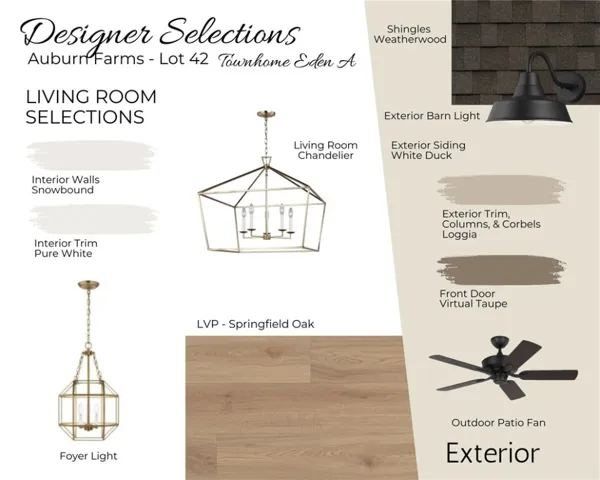 Designer Selections
Auburn Farms - Lot 42 Townhome Eden A

LIVING ROOM SELECTIONS

Interior Walls
Snowbound

Interior Trim
Pure White

Living Room
Chandelier

Foyer Light

LVP - Springfield Oak

Shingles
Weatherwood

Exterior Barn Light

Exterior Siding
White Duck

Exterior Trim,
Columns, & Corbels
Loggia

Front Door
Virtual Taupe

Outdoor Patio Fan

Exterior